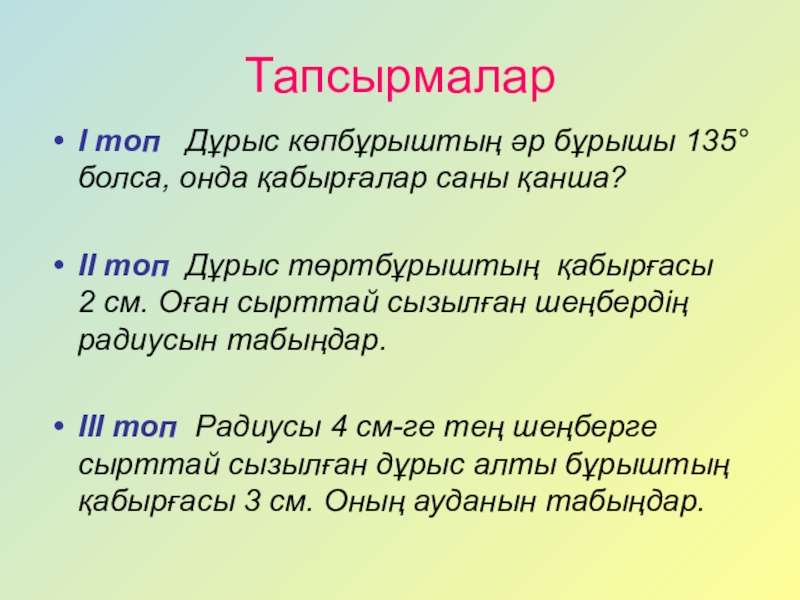 Тапсырмалар

• I топ Дұрыс көпбұрыштың әр бұрышы 135° болса, онда қабырғалар саны қанша?

• II топ Дұрыс төртбұрыштың қабырғасы 2 см. Оған сырттай сызылған шеңбердің радиусын табыңдар.

• III топ Радиусы 4 см-ге тең шеңберге сырттай сызылған дұрыс алты бұрыштың қабырғасы 3 см. Оның ауданын табыңдар.